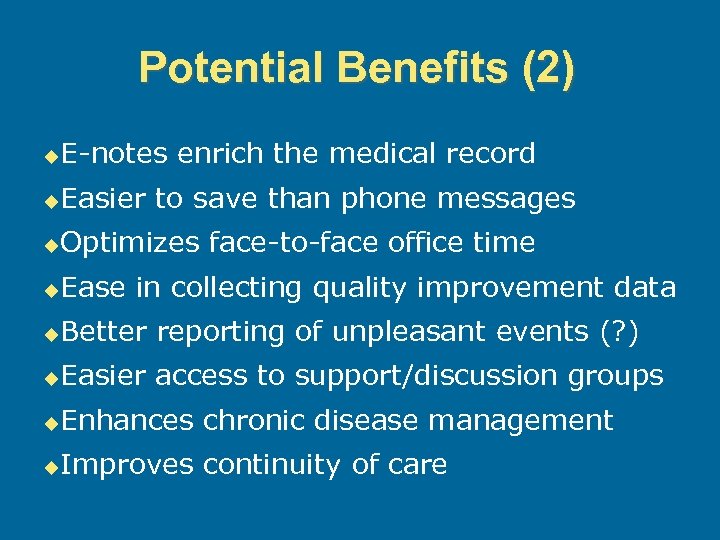 Potential Benefits (2)

◆E-notes enrich the medical record
◆Easier to save than phone messages
◆Optimizes face-to-face office time
◆Ease in collecting quality improvement data
◆Better reporting of unpleasant events (?)
◆Easier access to support/discussion groups
◆Enhances chronic disease management
◆Improves continuity of care